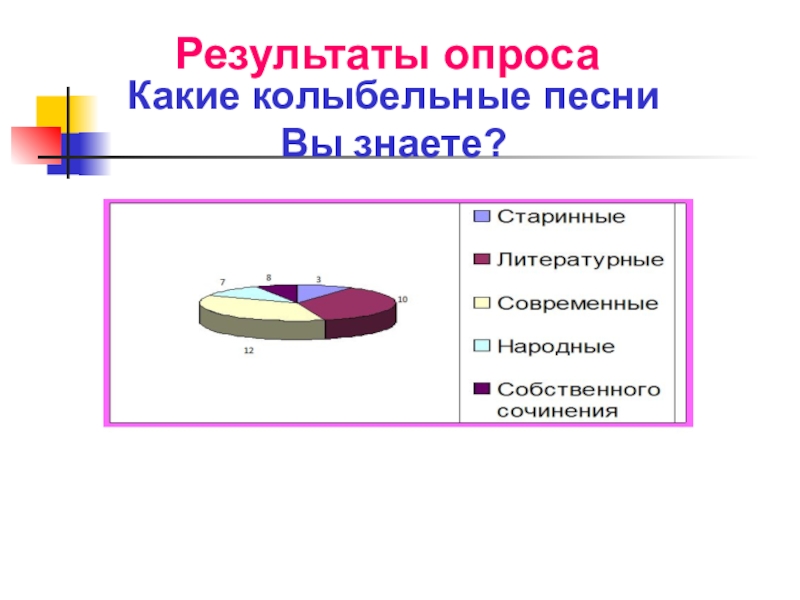 Результаты опроса
Какие колыбельные песни
Вы знаете?

7
8
3
10
12

Старинные
Литературные
Современные
Народные
Собственного сочинения